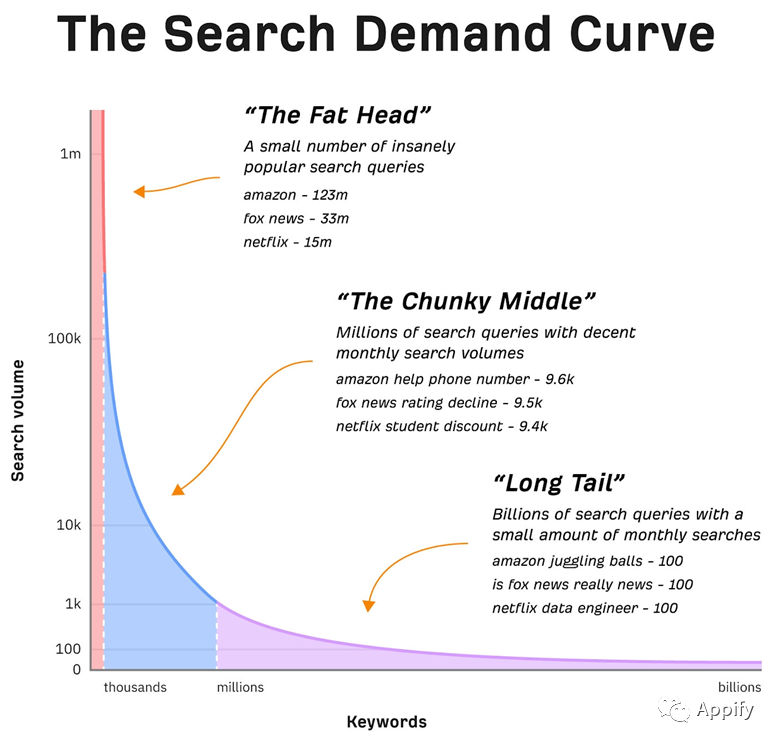 The Search Demand Curve

"The Fat Head"
A small number of insanely popular search queries
amazon - 123m
fox news - 33m
netflix - 15m

"The Chunky Middle"
Millions of search queries with decent monthly search volumes
amazon help phone number - 9.6k
fox news rating decline - 9.5k
netflix student discount - 9.4k

"Long Tail"
Billions of search queries with a small amount of monthly searches
amazon juggling balls - 100
is fox news really news - 100
netflix data engineer - 100

Search volume
1m
100k
10k
1k
100
0

thousands
millions
billions
Keywords

Appify